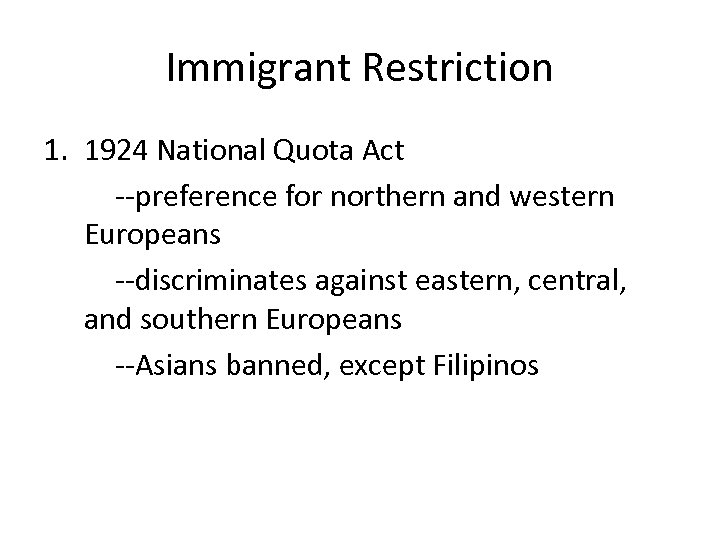 Immigrant Restriction

1. 1924 National Quota Act

--preference for northern and western Europeans

--discriminates against eastern, central, and southern Europeans

--Asians banned, except Filipinos